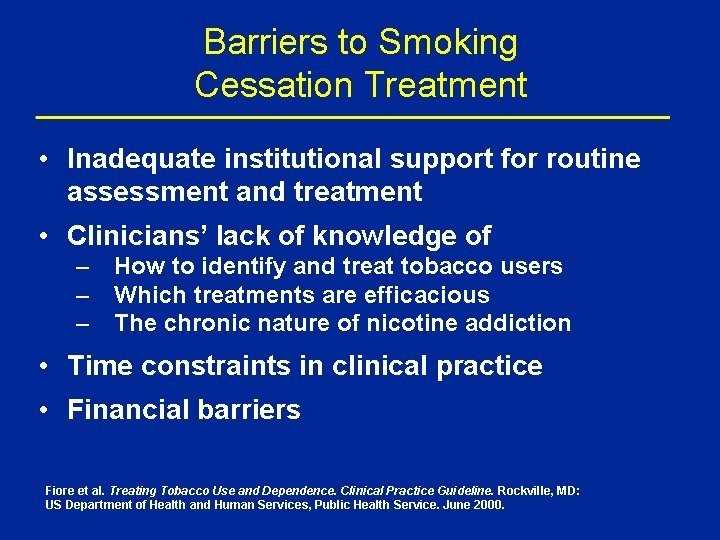 Barriers to Smoking Cessation Treatment

• Inadequate institutional support for routine assessment and treatment

• Clinicians' lack of knowledge of
– How to identify and treat tobacco users
– Which treatments are efficacious
– The chronic nature of nicotine addiction

• Time constraints in clinical practice

• Financial barriers

Fiore et al. Treating Tobacco Use and Dependence. Clinical Practice Guideline. Rockville, MD: US Department of Health and Human Services, Public Health Service. June 2000.